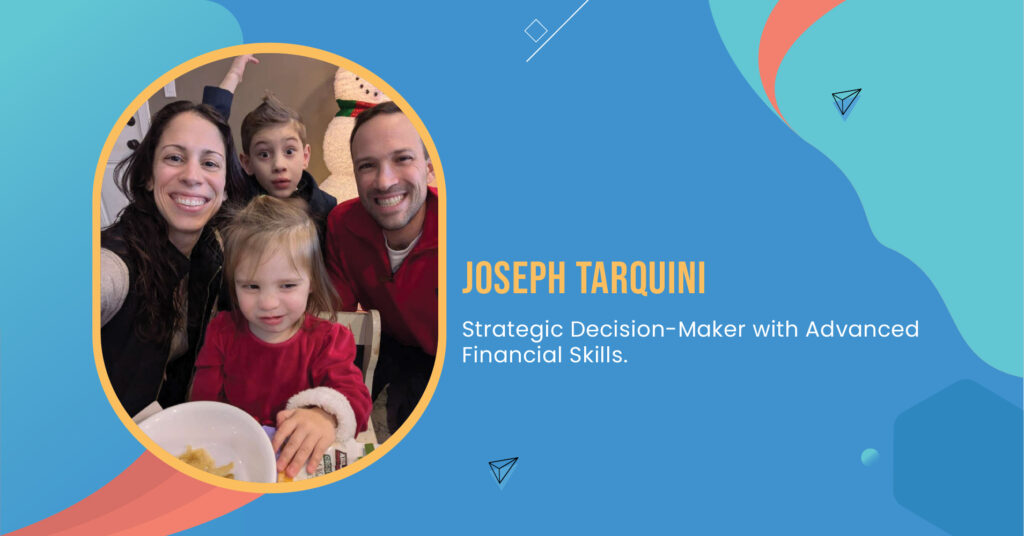 JOSEPH TARQUINI

Strategic Decision-Maker with Advanced Financial Skills.